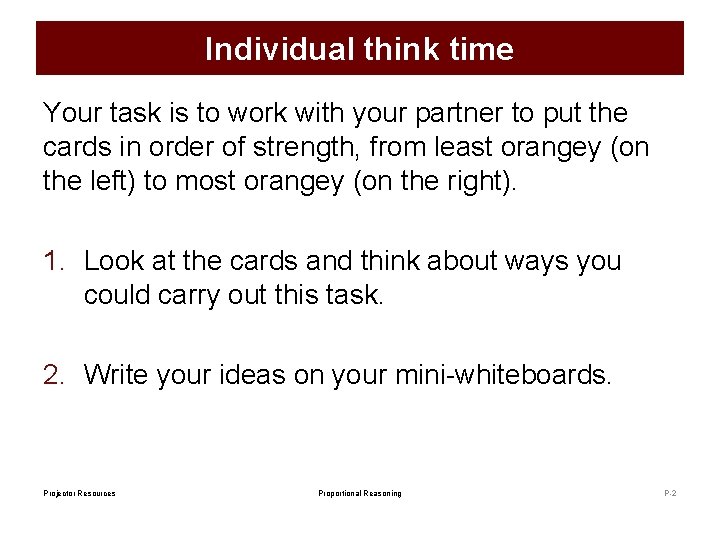 Individual think time

Your task is to work with your partner to put the cards in order of strength, from least orangey (on the left) to most orangey (on the right).

1. Look at the cards and think about ways you could carry out this task.

2. Write your ideas on your mini-whiteboards.

Projector Resources

Proportional Reasoning

P-2